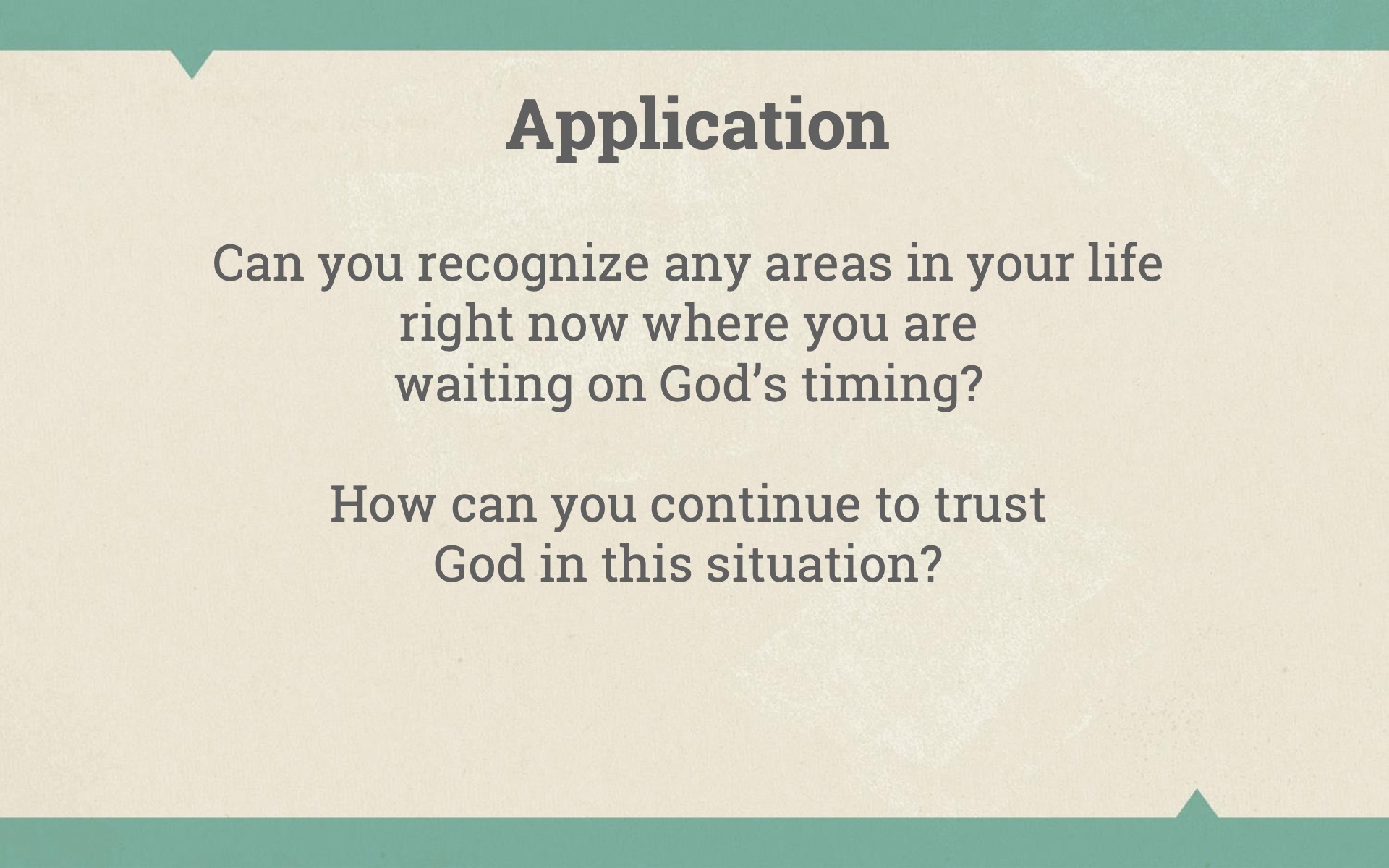 Application

Can you recognize any areas in your life right now where you are waiting on God’s timing?

How can you continue to trust God in this situation?